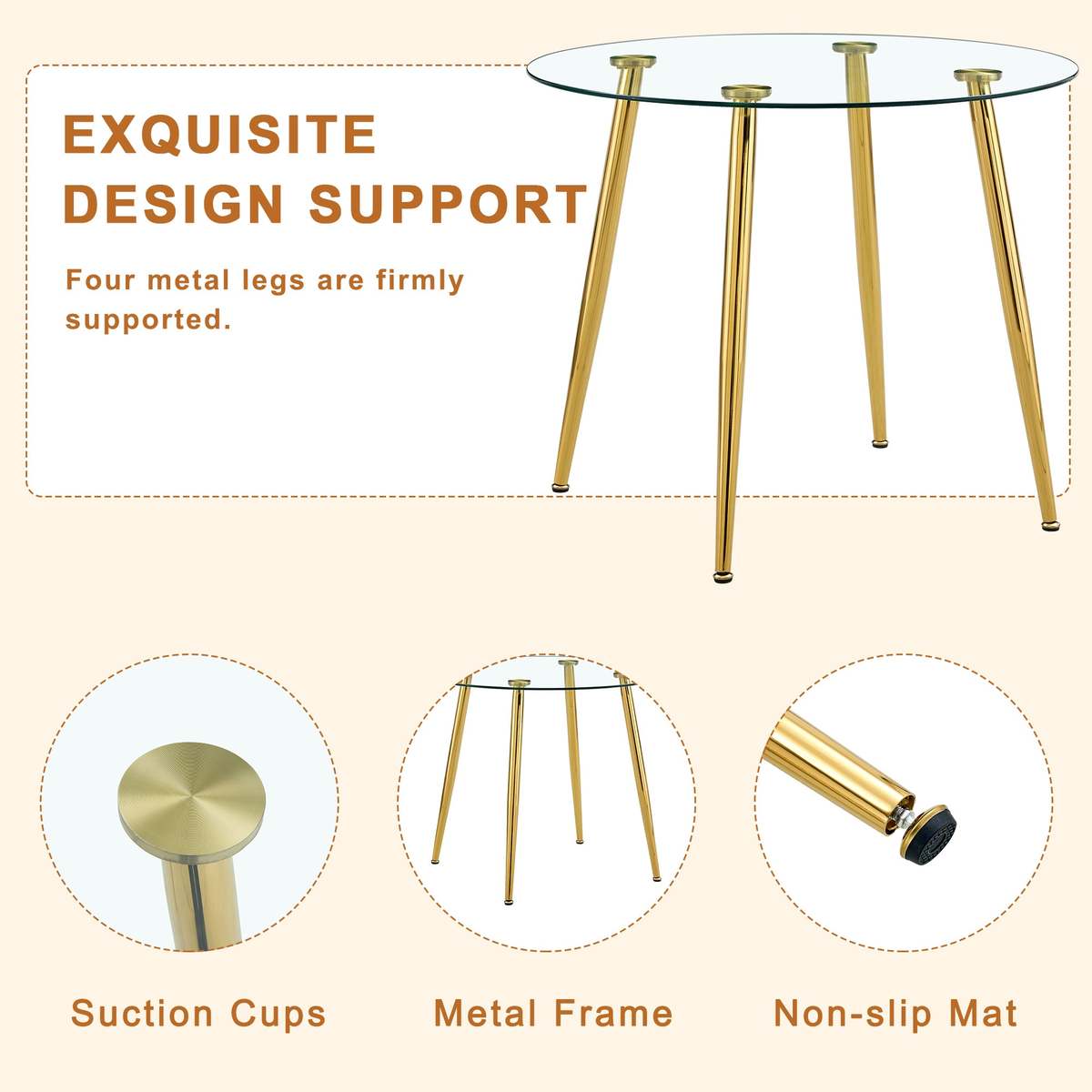 EXQUISITE DESIGN SUPPORT

Four metal legs are firmly supported.

Suction Cups

Metal Frame

Non-slip Mat